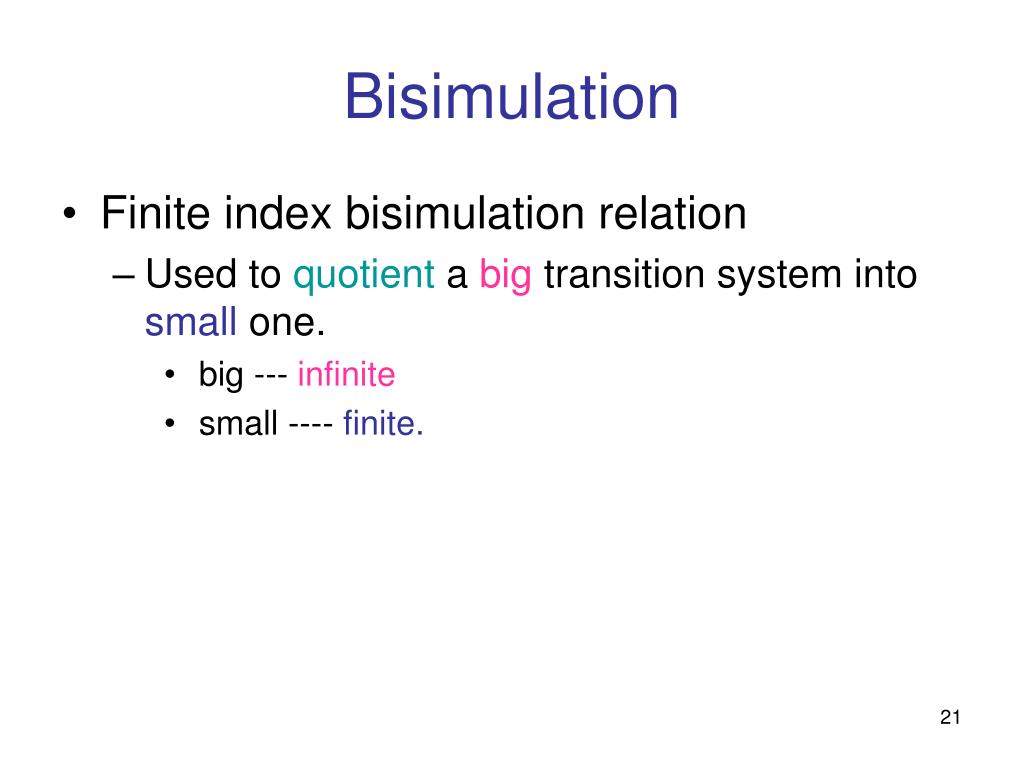 Bisimulation

• Finite index bisimulation relation
– Used to quotient a big transition system into small one.
• big --- infinite
• small ---- finite.

21